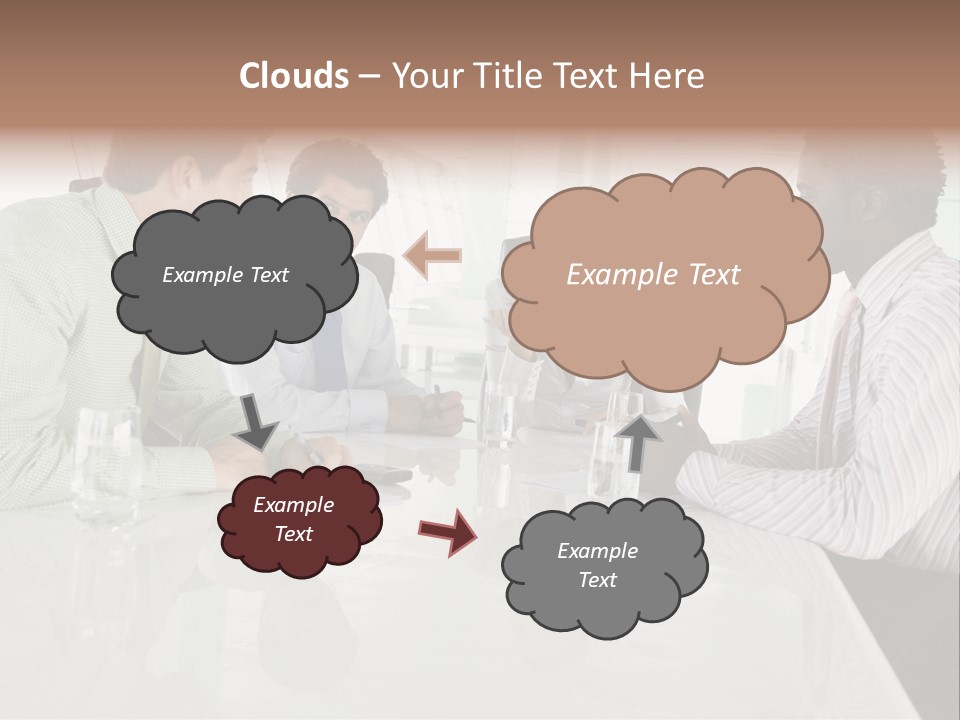 Clouds – Your Title Text Here

Example Text

Example Text

Example Text

Example Text